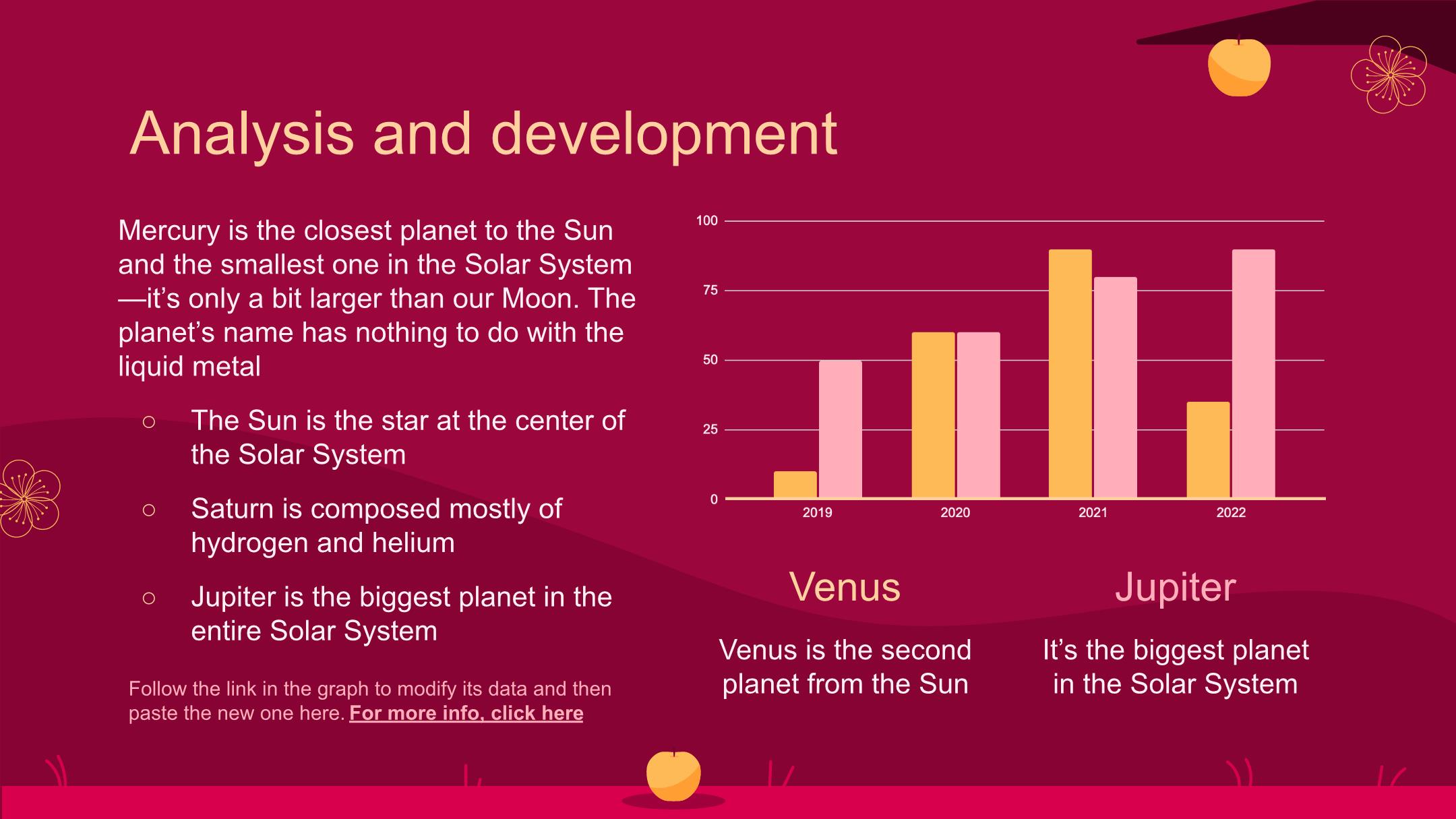 Analysis and development

Mercury is the closest planet to the Sun and the smallest one in the Solar System—it's only a bit larger than our Moon. The planet's name has nothing to do with the liquid metal

○ The Sun is the star at the center of the Solar System

○ Saturn is composed mostly of hydrogen and helium

○ Jupiter is the biggest planet in the entire Solar System

Follow the link in the graph to modify its data and then paste the new one here. For more info, click here

100
75
50
25
0
2019
2020
2021
2022

Venus

Venus is the second planet from the Sun

Jupiter

It's the biggest planet in the Solar System